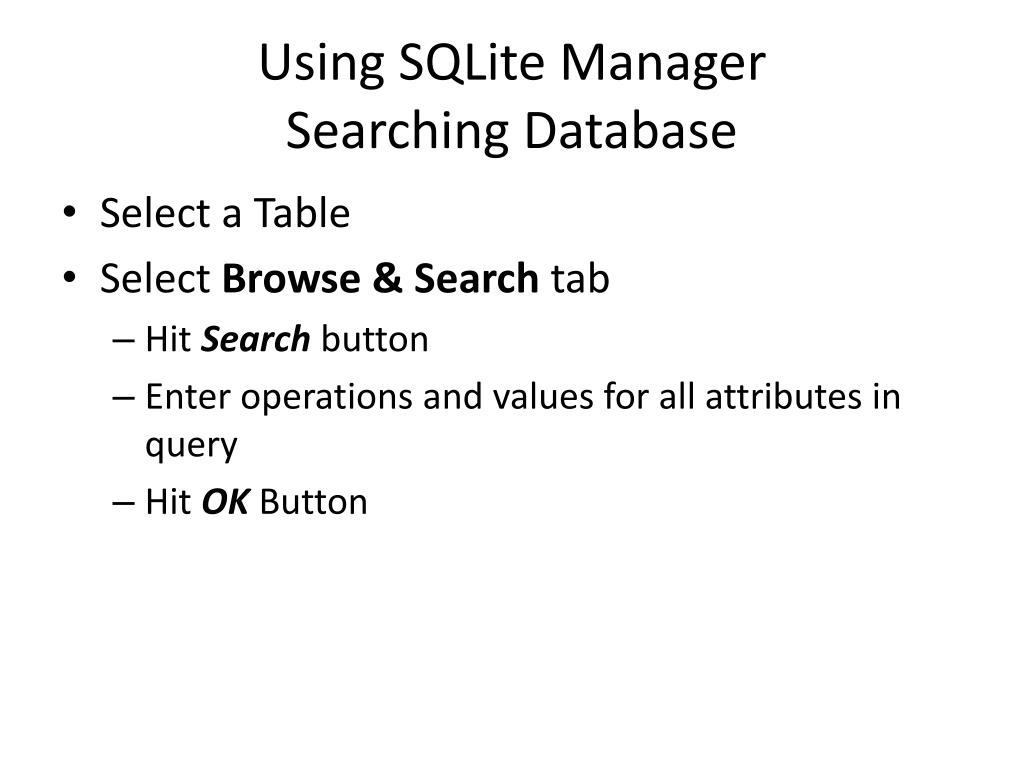 Using SQLite Manager
Searching Database

• Select a Table
• Select Browse & Search tab
– Hit Search button
– Enter operations and values for all attributes in query
– Hit OK Button